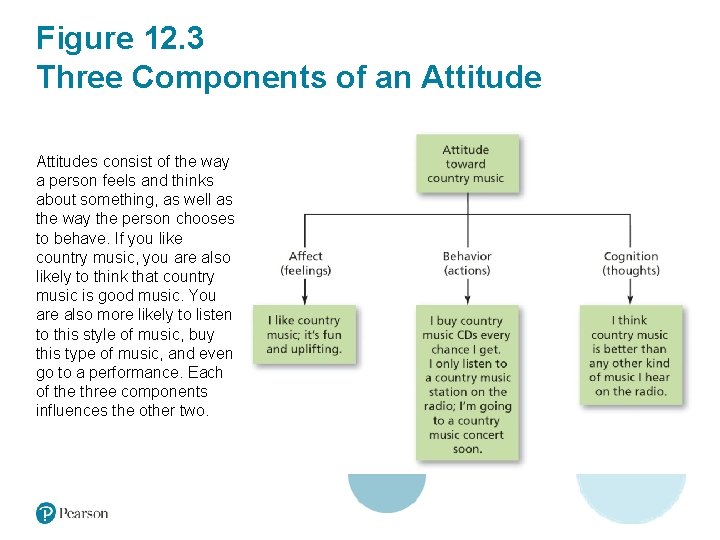 Figure 12.3
Three Components of an Attitude

Attitudes consist of the way a person feels and thinks about something, as well as the way the person chooses to behave. If you like country music, you are also likely to think that country music is good music. You are also more likely to listen to this style of music, buy this type of music, and even go to a performance. Each of the three components influences the other two.

Attitude toward country music

Affect (feelings)

I like country music; it's fun and uplifting.

Behavior (actions)

I buy country music CDs every chance I get. I only listen to a country music station on the radio; I'm going to a country music concert soon.

Cognition (thoughts)

I think country music is better than any other kind of music I hear on the radio.

Pearson